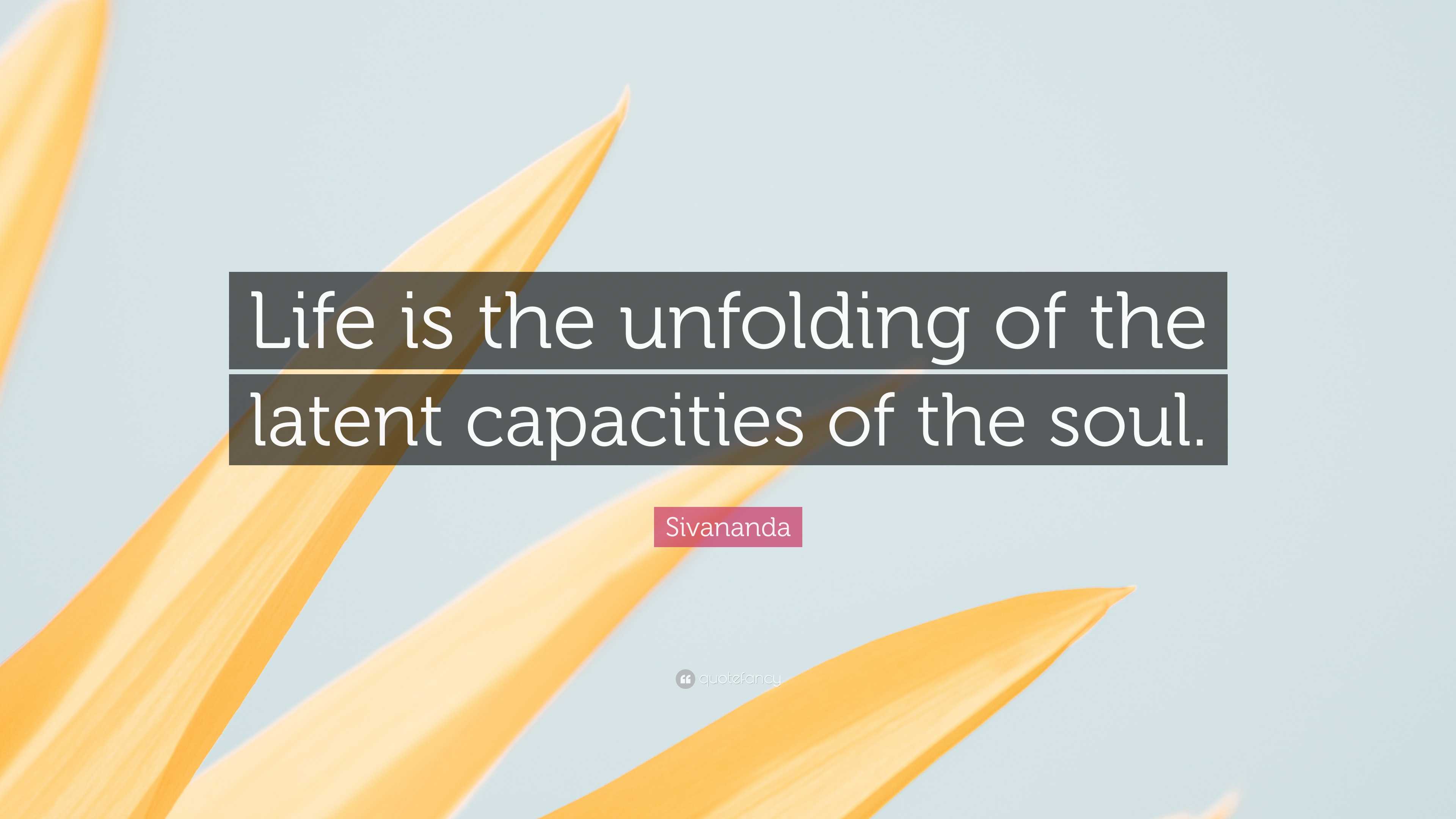 Life is the unfolding of the latent capacities of the soul.

Sivananda

quotefancy